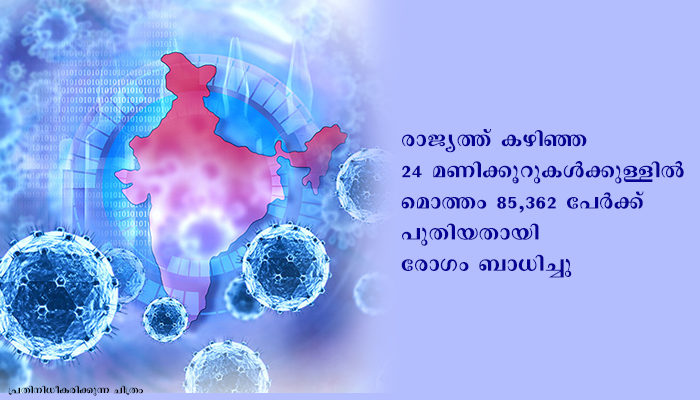 രാജ്യത്ത് കഴിഞ്ഞ 24 മണിക്കൂറുകൾക്കുള്ളിൽ മൊത്തം 85,362 പേർക്ക് പുതിയതായി രോഗം ബാധിച്ചു

പ്രതിനിധീകരിക്കുന്ന ചിത്രം